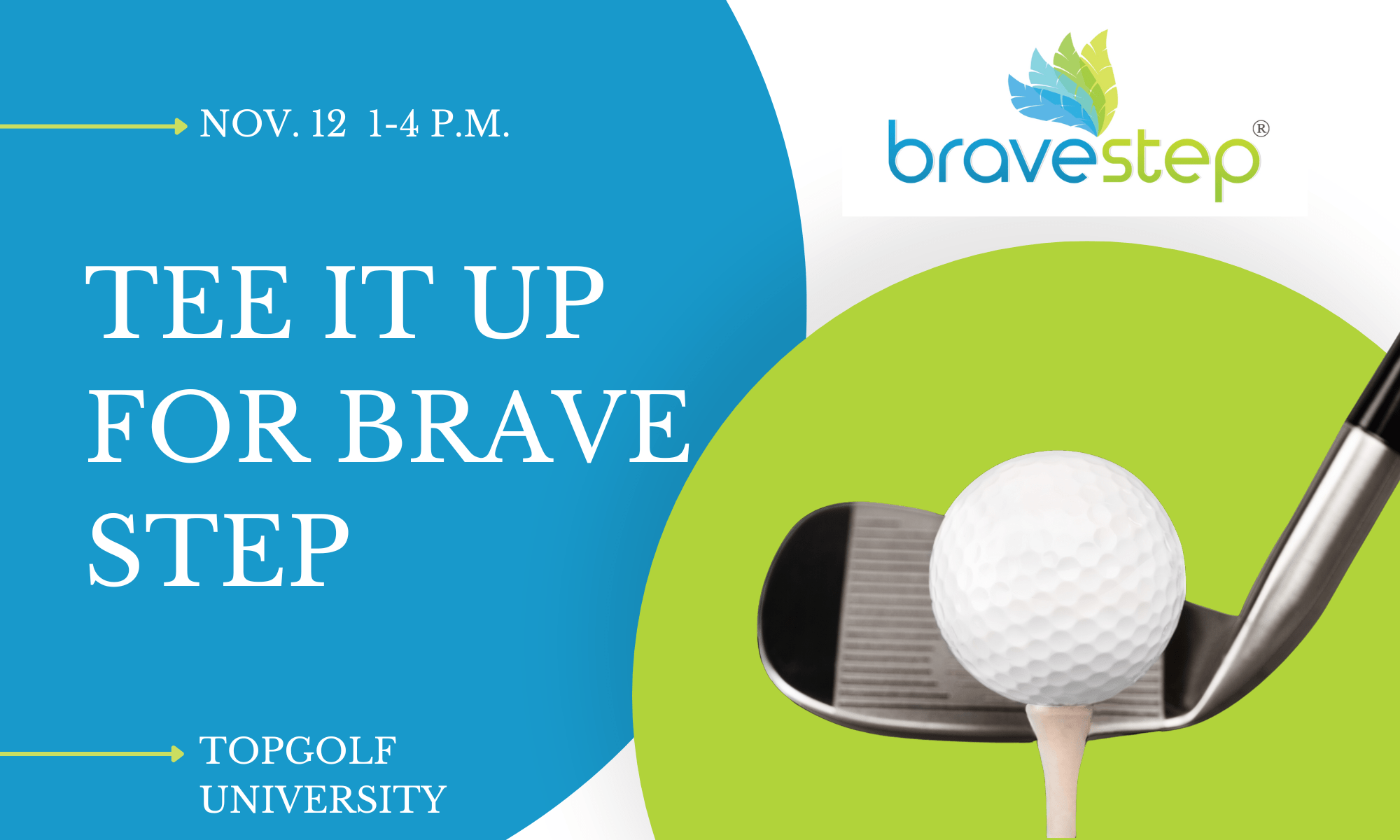 NOV. 12 1-4 P.M.

bravestep®

TEE IT UP FOR BRAVE STEP

TOPGOLF UNIVERSITY